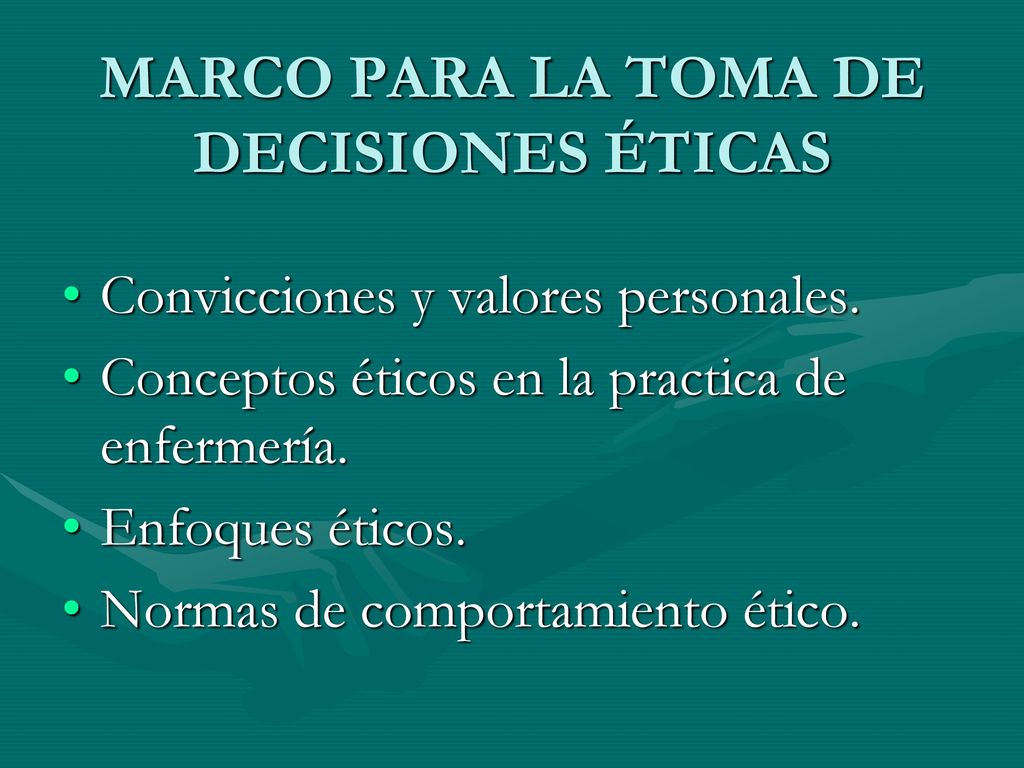 MARCO PARA LA TOMA DE DECISIONES ÉTICAS

• Convicciones y valores personales.
• Conceptos éticos en la practica de enfermería.
• Enfoques éticos.
• Normas de comportamiento ético.